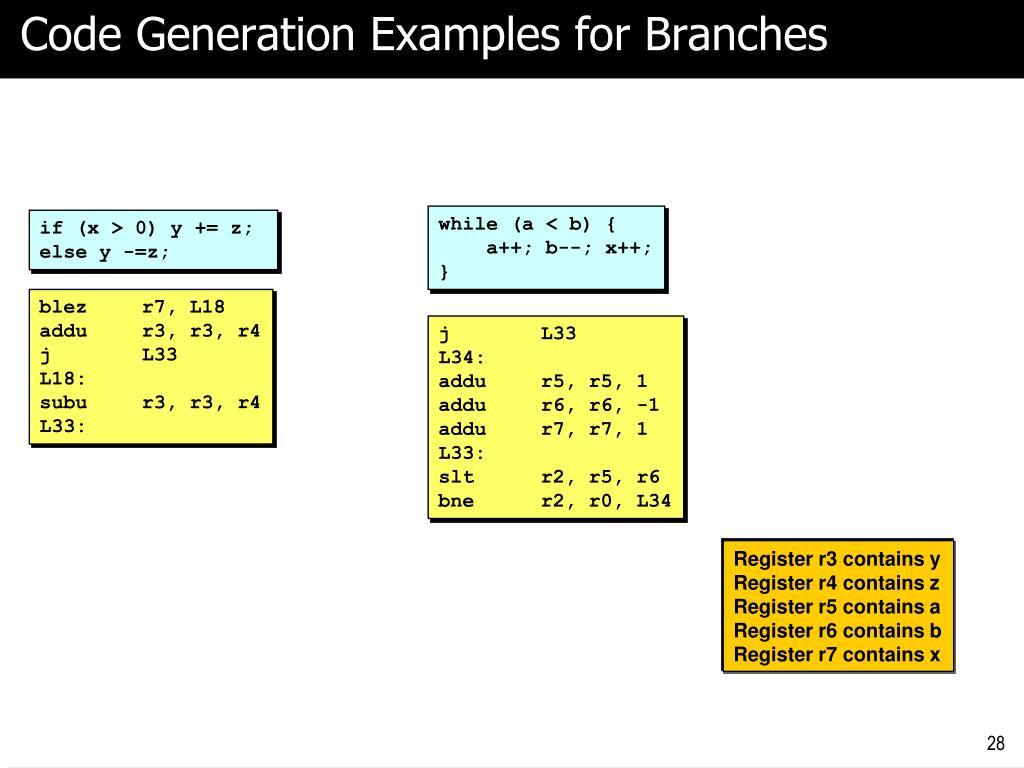 Code Generation Examples for Branches

if (x > 0) y += z;
else y -=z;

blez r7, L18
addu r3, r3, r4
j L33
L18:
subu r3, r3, r4
L33:

while (a < b) {
a++; b--; x++;
}

j L33
L34:
addu r5, r5, 1
addu r6, r6, -1
addu r7, r7, 1
L33:
slt r2, r5, r6
bne r2, r0, L34

Register r3 contains y
Register r4 contains z
Register r5 contains a
Register r6 contains b
Register r7 contains x

28